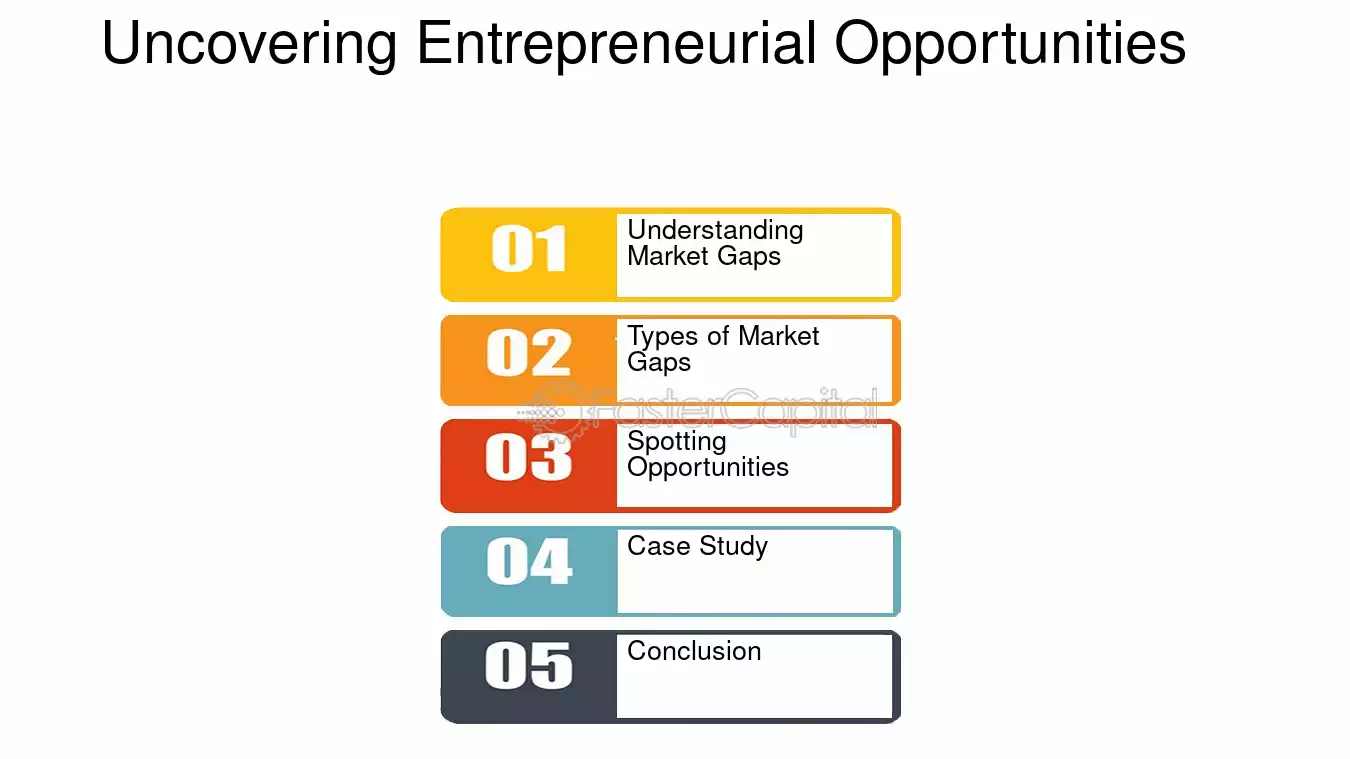 Uncovering Entrepreneurial Opportunities

01 Understanding Market Gaps

02 Types of Market Gaps

FasterCapital

03 Spotting Opportunities

04 Case Study

05 Conclusion